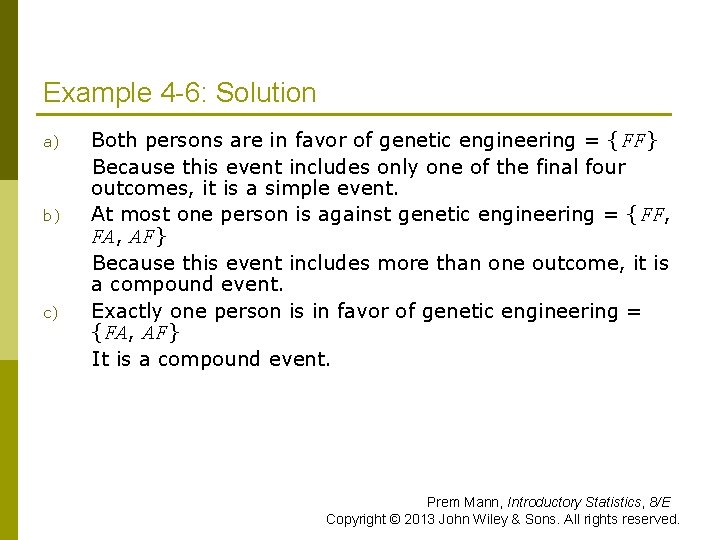 Example 4-6: Solution

a) Both persons are in favor of genetic engineering = $\{FF\}$

Because this event includes only one of the final four outcomes, it is a simple event.

b) At most one person is against genetic engineering = $\{FF, FA, AF\}$

Because this event includes more than one outcome, it is a compound event.

c) Exactly one person is in favor of genetic engineering = $\{FA, AF\}$

It is a compound event.

Prem Mann, Introductory Statistics, 8/E
Copyright © 2013 John Wiley & Sons. All rights reserved.